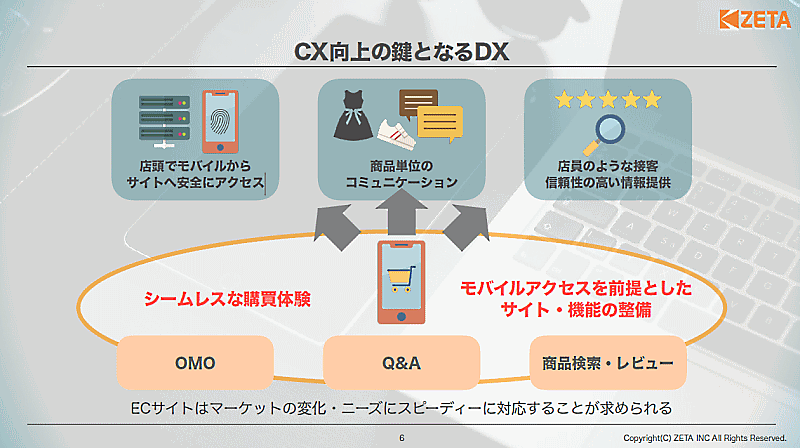 ZETA

CX向上の鍵となるDX

店頭でモバイルから
サイトへ安全にアクセス

商品単位の
コミュニケーション

店員のような接客
信頼性の高い情報提供

シームレスな購買体験

モバイルアクセスを前提とした
サイト・機能の整備

OMO

Q&A

商品検索・レビュー

ECサイトはマーケットの変化・ニーズにスピーディーに対応することが求められる

6

Copyright(C) ZETA INC All Rights Reserved.